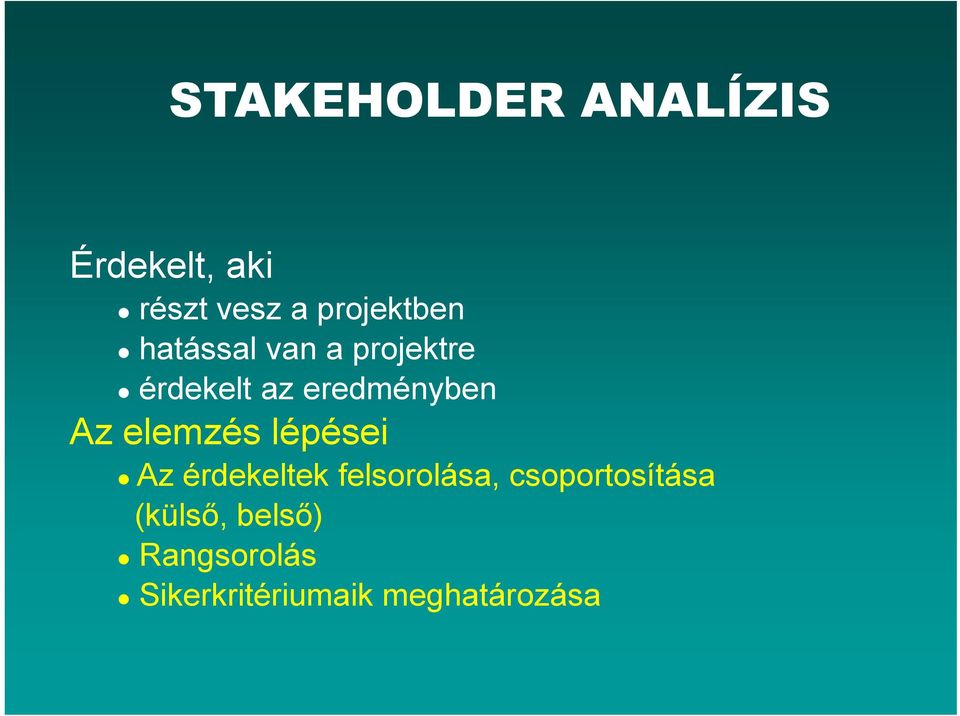 STAKEHOLDER ANALÍZIS

Érdekelt, aki

- részt vesz a projektben
- hatással van a projektre
- érdekelt az eredményben

Az elemzés lépései

- Az érdekeltek felsorolása, csoportosítása (külső, belső)
- Rangsorolás
- Sikerkritériumaik meghatározása